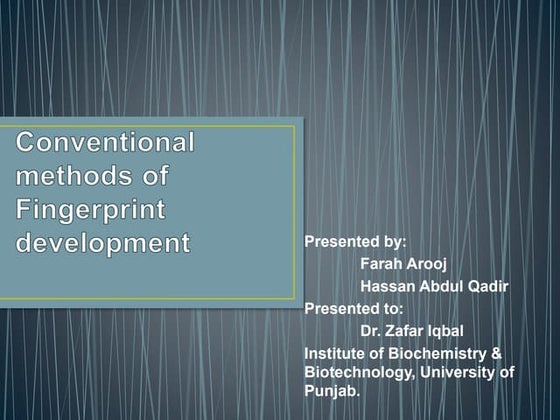 Conventional methods of Fingerprint development

Presented by:
Farah Arooj
Hassan Abdul Qadir
Presented to:
Dr. Zafar Iqbal
Institute of Biochemistry & Biotechnology, University of Punjab.